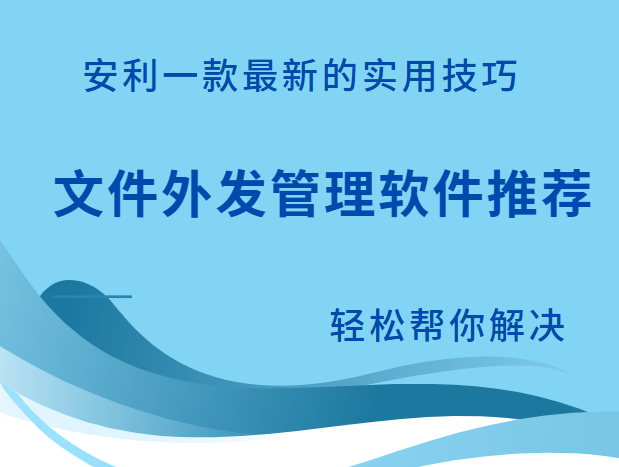 安利一款最新的实用技巧

文件外发管理软件推荐

轻松帮你解决